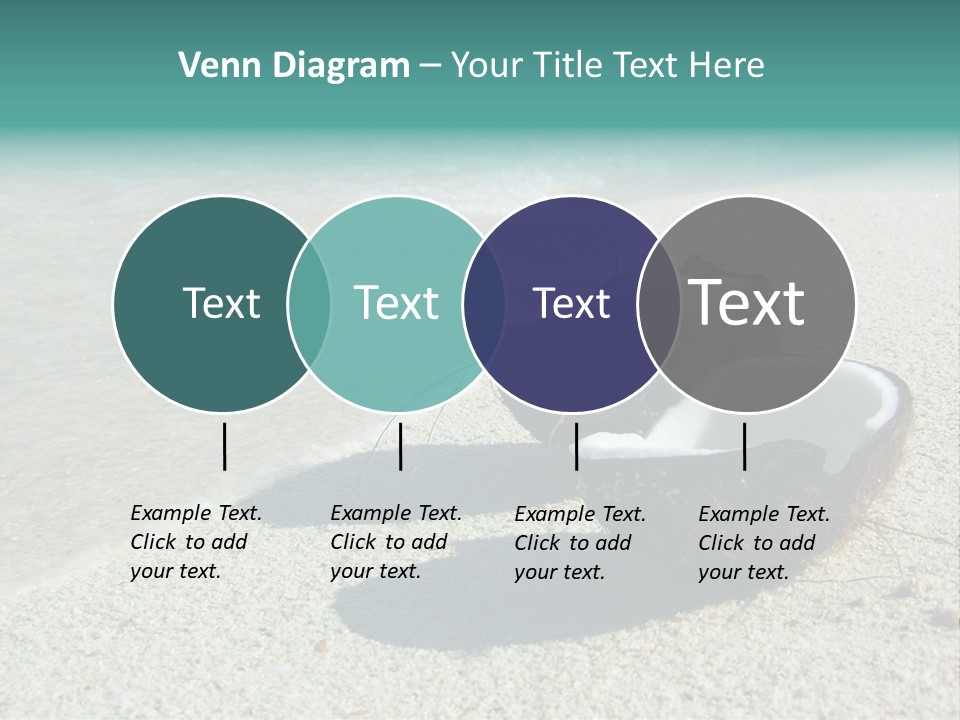 Venn Diagram – Your Title Text Here

Text

Text

Text

Text

Example Text. Click to add your text.

Example Text. Click to add your text.

Example Text. Click to add your text.

Example Text. Click to add your text.